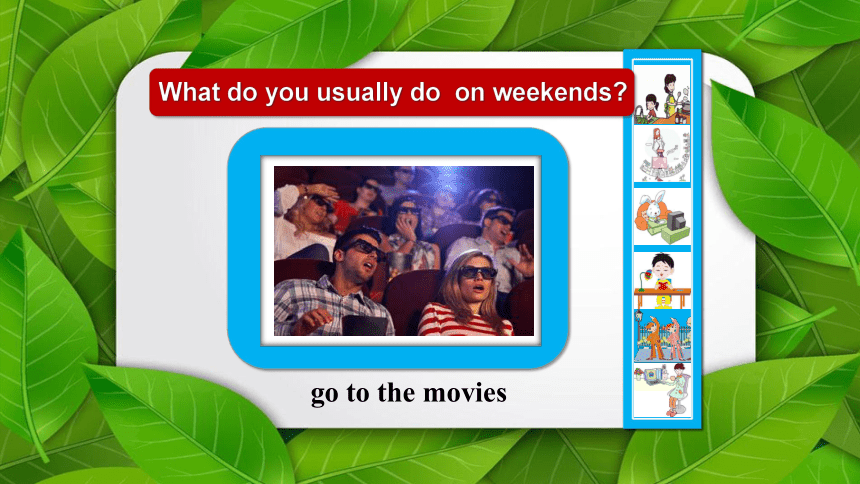 What do you usually do on weekends?

go to the movies